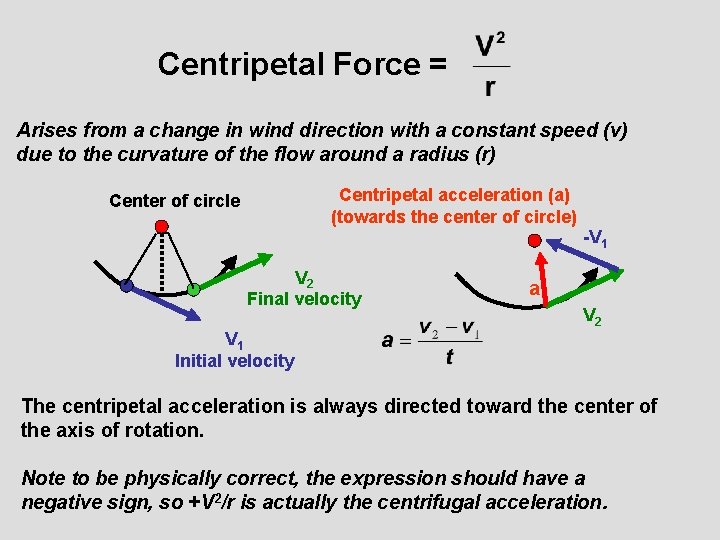 Centripetal Force = $\frac{V^2}{r}$

Arises from a change in wind direction with a constant speed (v) due to the curvature of the flow around a radius (r)

Center of circle

$V_2$
Final velocity

$V_1$
Initial velocity

Centripetal acceleration (a)
(towards the center of circle)

$-V_1$

a

$V_2$

$a = \frac{v_2 - v_1}{t}$

The centripetal acceleration is always directed toward the center of the axis of rotation.

Note to be physically correct, the expression should have a negative sign, so $+V^2/r$ is actually the centrifugal acceleration.